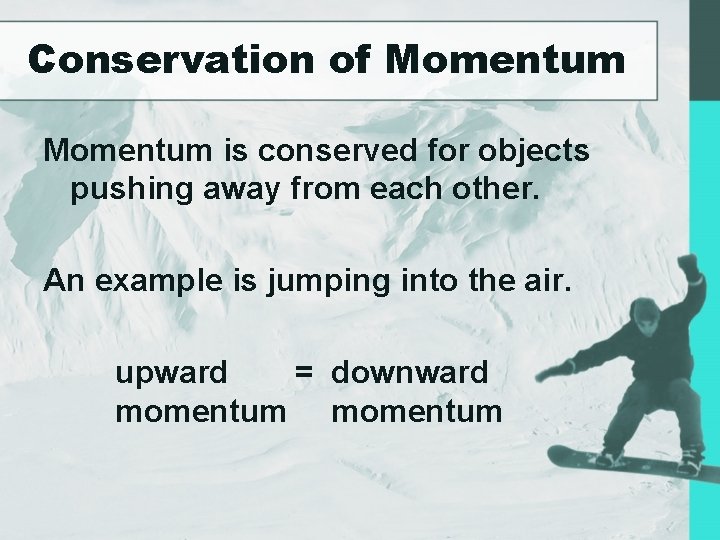 Conservation of Momentum

Momentum is conserved for objects pushing away from each other.

An example is jumping into the air.

upward momentum = downward momentum